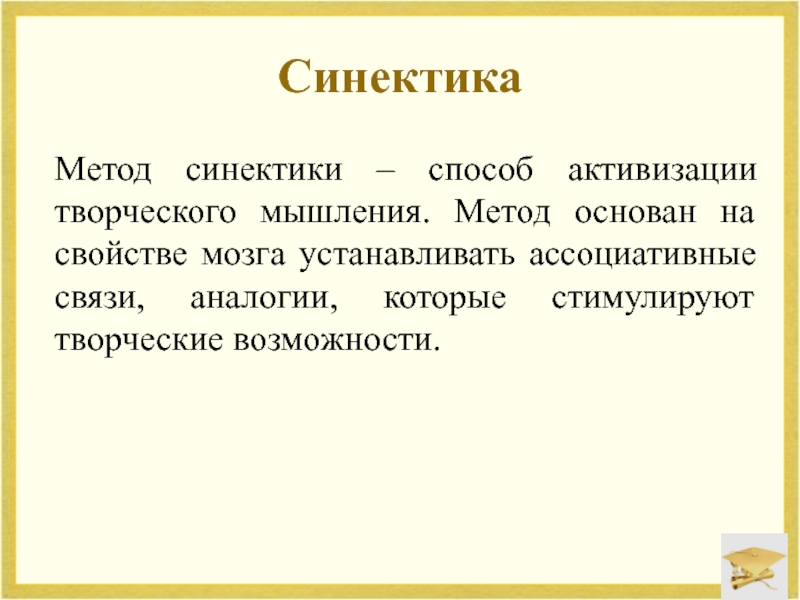 Синектика

Метод синектики – способ активизации творческого мышления. Метод основан на свойстве мозга устанавливать ассоциативные связи, аналогии, которые стимулируют творческие возможности.